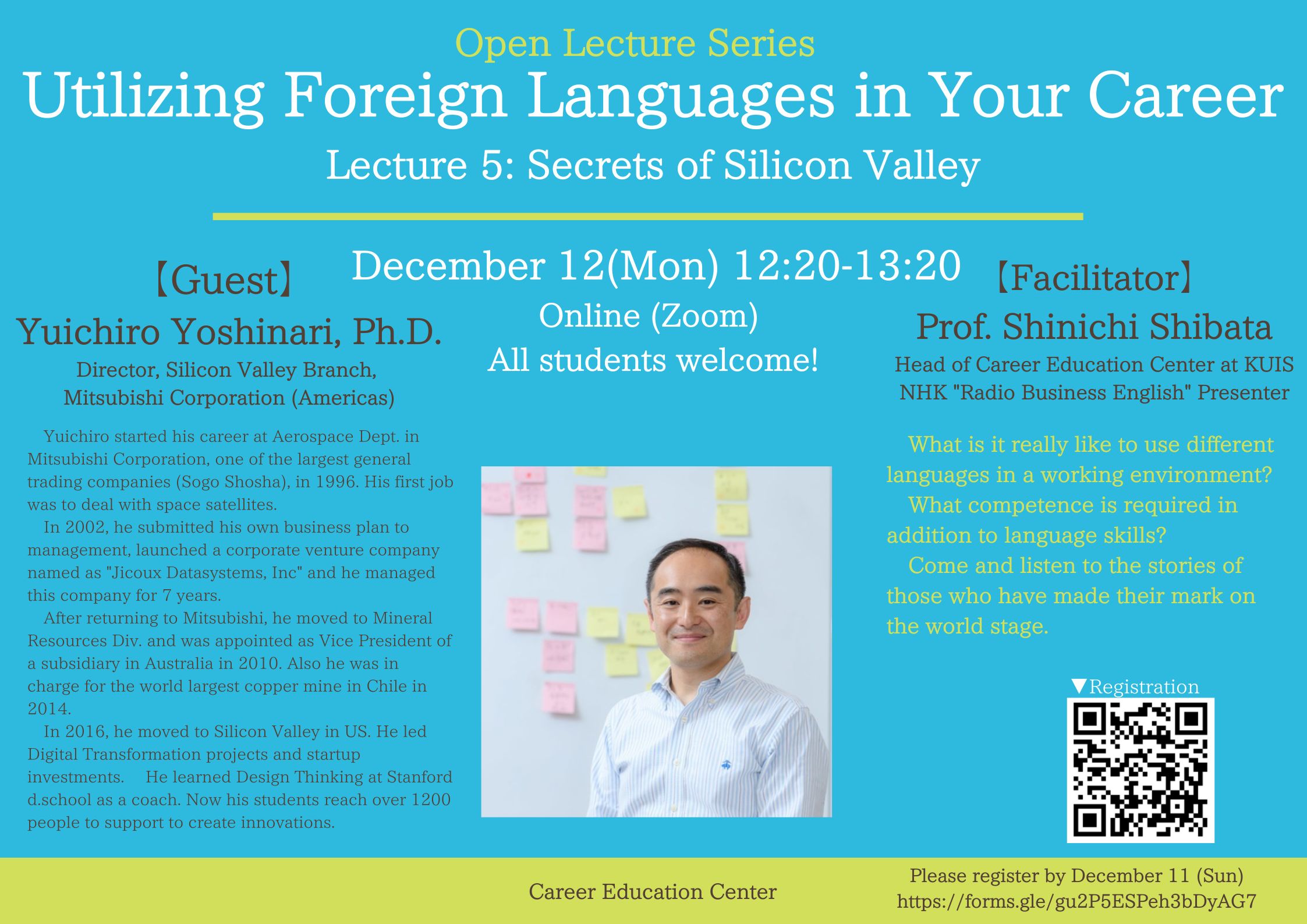 Open Lecture Series

Utilizing Foreign Languages in Your Career

Lecture 5: Secrets of Silicon Valley

【Guest】

Yuichiro Yoshinari, Ph.D.

Director, Silicon Valley Branch, Mitsubishi Corporation (Americas)

Yuichiro started his career at Aerospace Dept. in Mitsubishi Corporation, one of the largest general trading companies (Sogo Shosha), in 1996. His first job was to deal with space satellites.

In 2002, he submitted his own business plan to management, launched a corporate venture company named as "Jicoux Datasystems, Inc" and he managed this company for 7 years.

After returning to Mitsubishi, he moved to Mineral Resources Div. and was appointed as Vice President of a subsidiary in Australia in 2010. Also he was in charge for the world largest copper mine in Chile in 2014.

In 2016, he moved to Silicon Valley in US. He led Digital Transformation projects and startup investments. He learned Design Thinking at Stanford d.school as a coach. Now his students reach over 1200 people to support to create innovations.

December 12(Mon) 12:20-13:20

Online (Zoom)

All students welcome!

【Facilitator】

Prof. Shinichi Shibata

Head of Career Education Center at KUIS

NHK "Radio Business English" Presenter

What is it really like to use different languages in a working environment?

What competence is required in addition to language skills?

Come and listen to the stories of those who have made their mark on the world stage.

▼Registration

Career Education Center

Please register by December 11 (Sun)
https://forms.gle/gu2P5ESPeh3bDyAG7